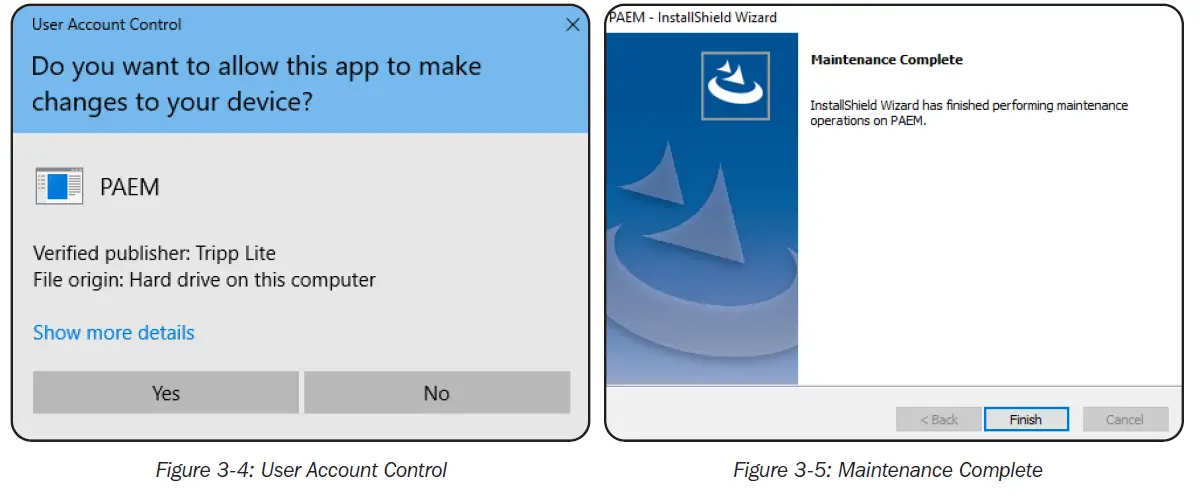 User Account Control

Do you want to allow this app to make changes to your device?

PAEM

Verified publisher: Tripp Lite
File origin: Hard drive on this computer

Show more details

Yes

No

Figure 3-4: User Account Control

PAEM - InstallShield Wizard

Maintenance Complete

InstallShield Wizard has finished performing maintenance operations on PAEM.

< Back

Finish

Cancel

Figure 3-5: Maintenance Complete